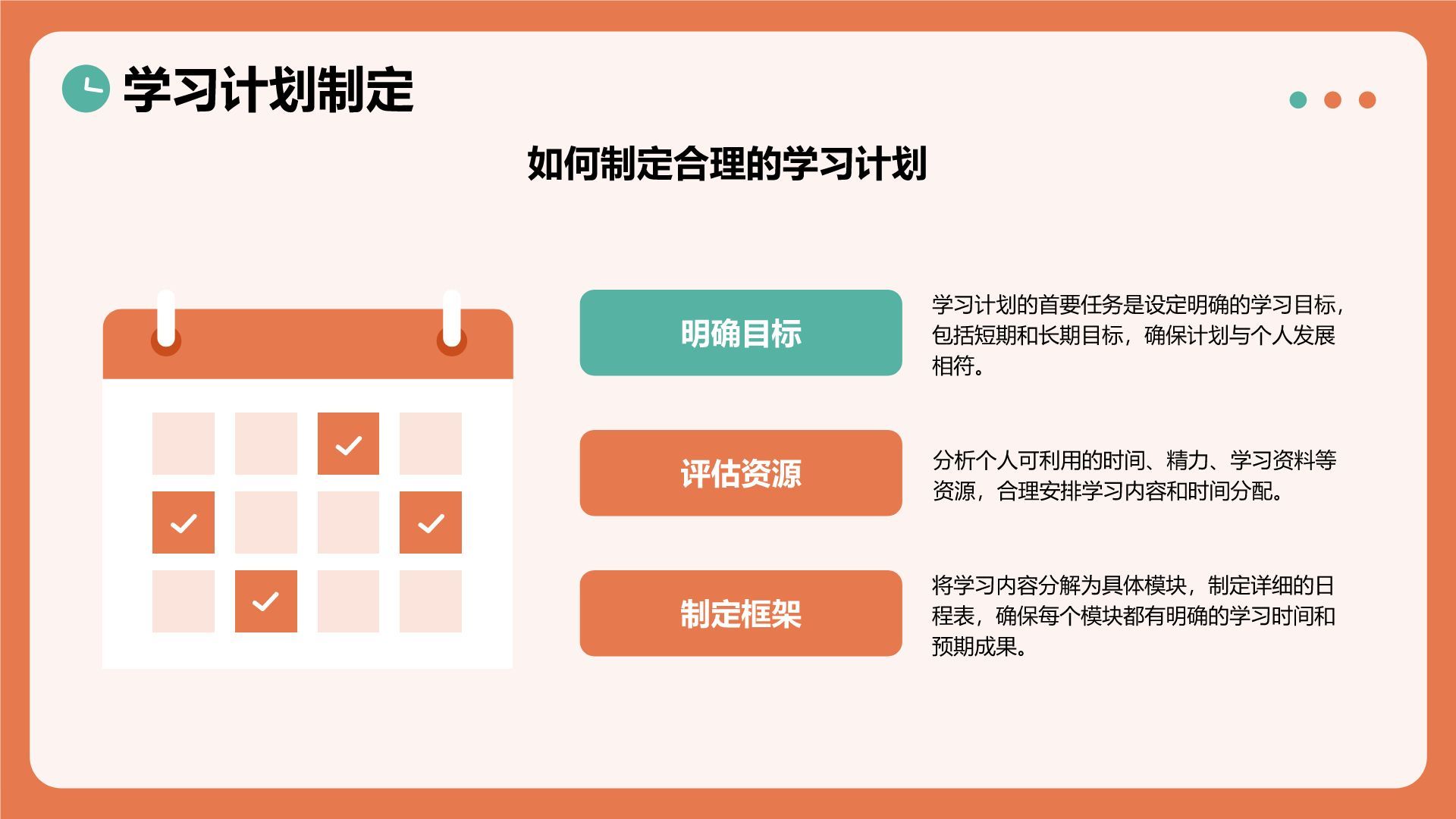 学习计划制定

如何制定合理的学习计划

明确目标

学习计划的首要任务是设定明确的学习目标，包括短期和长期目标，确保计划与个人发展相符。

评估资源

分析个人可利用的时间、精力、学习资料等资源，合理安排学习内容和时间分配。

制定框架

将学习内容分解为具体模块，制定详细的日程表，确保每个模块都有明确的学习时间和预期成果。